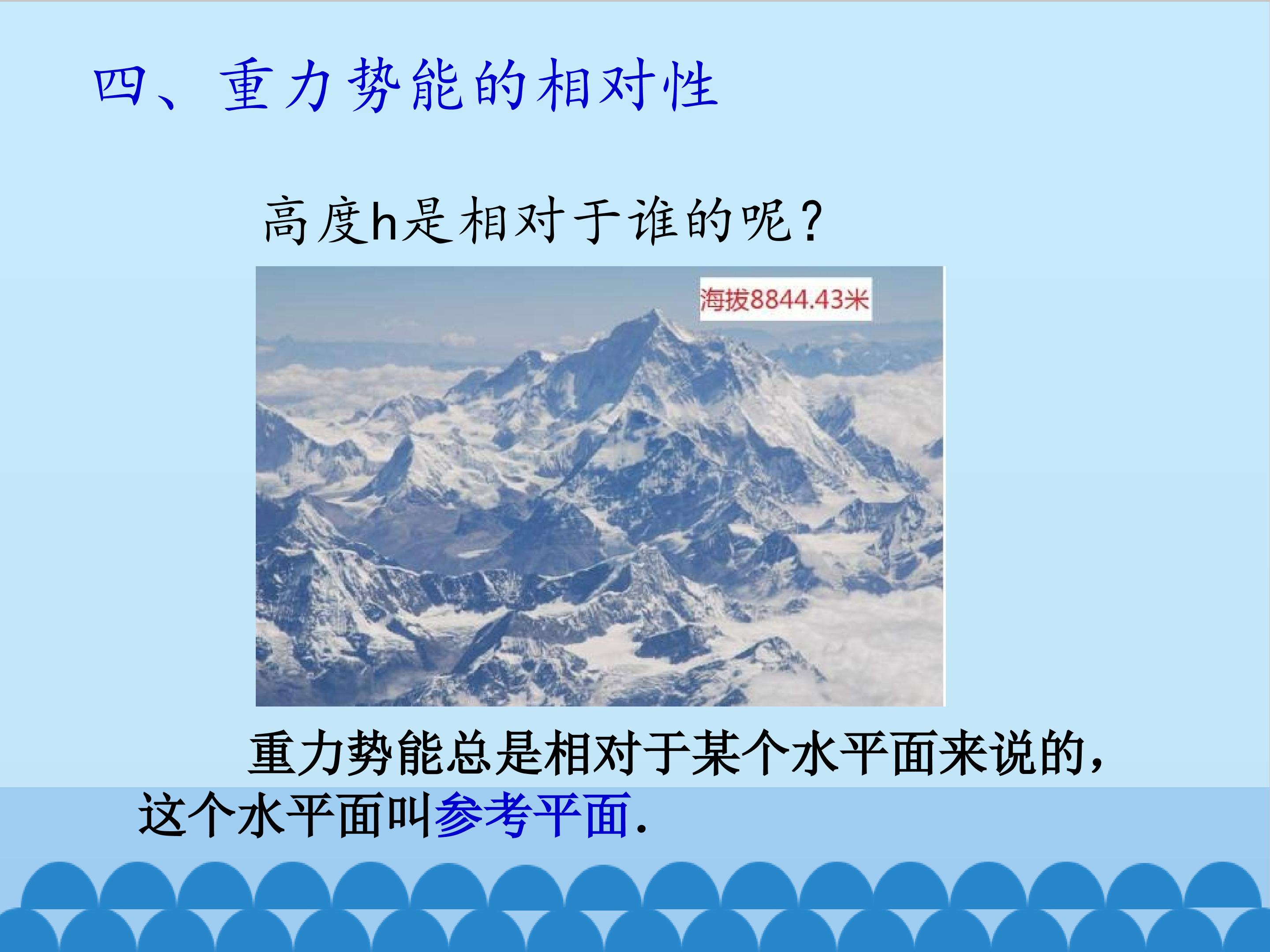 四、重力势能的相对性

高度h是相对于谁的呢？

海拔8844.43米

重力势能总是相对于某个水平面来说的，这个水平面叫参考平面.